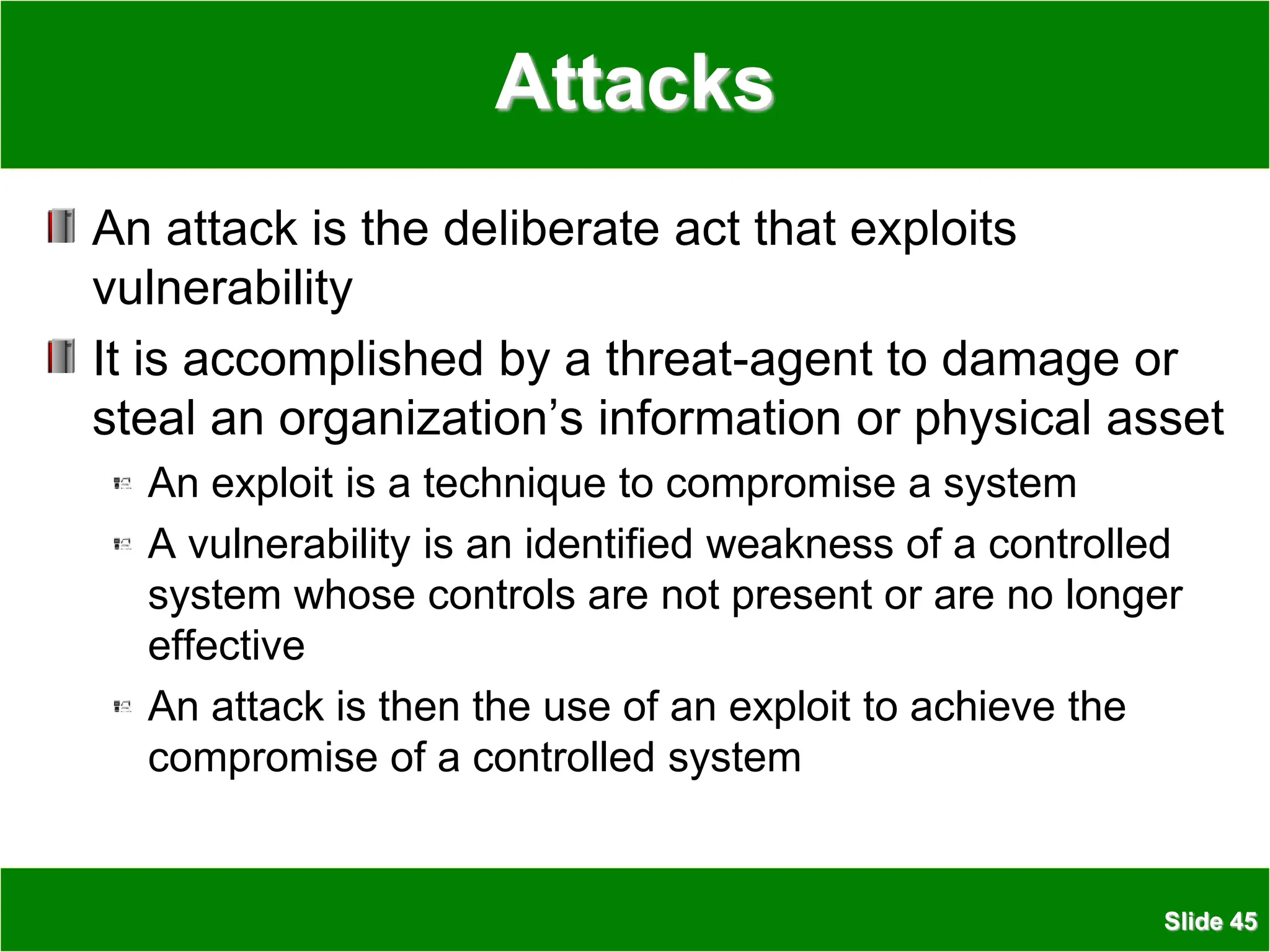 Attacks

An attack is the deliberate act that exploits vulnerability

It is accomplished by a threat-agent to damage or steal an organization’s information or physical asset

An exploit is a technique to compromise a system

A vulnerability is an identified weakness of a controlled system whose controls are not present or are no longer effective

An attack is then the use of an exploit to achieve the compromise of a controlled system

Slide 45